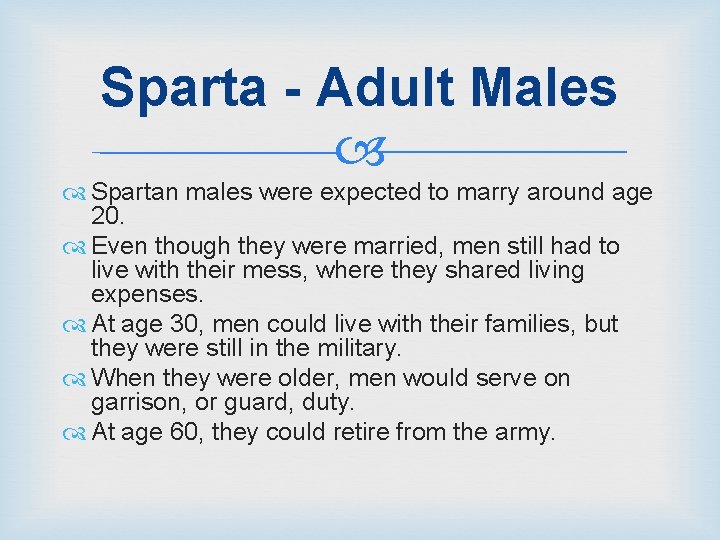 Sparta - Adult Males

Spartan males were expected to marry around age 20.

Even though they were married, men still had to live with their mess, where they shared living expenses.

At age 30, men could live with their families, but they were still in the military.

When they were older, men would serve on garrison, or guard, duty.

At age 60, they could retire from the army.